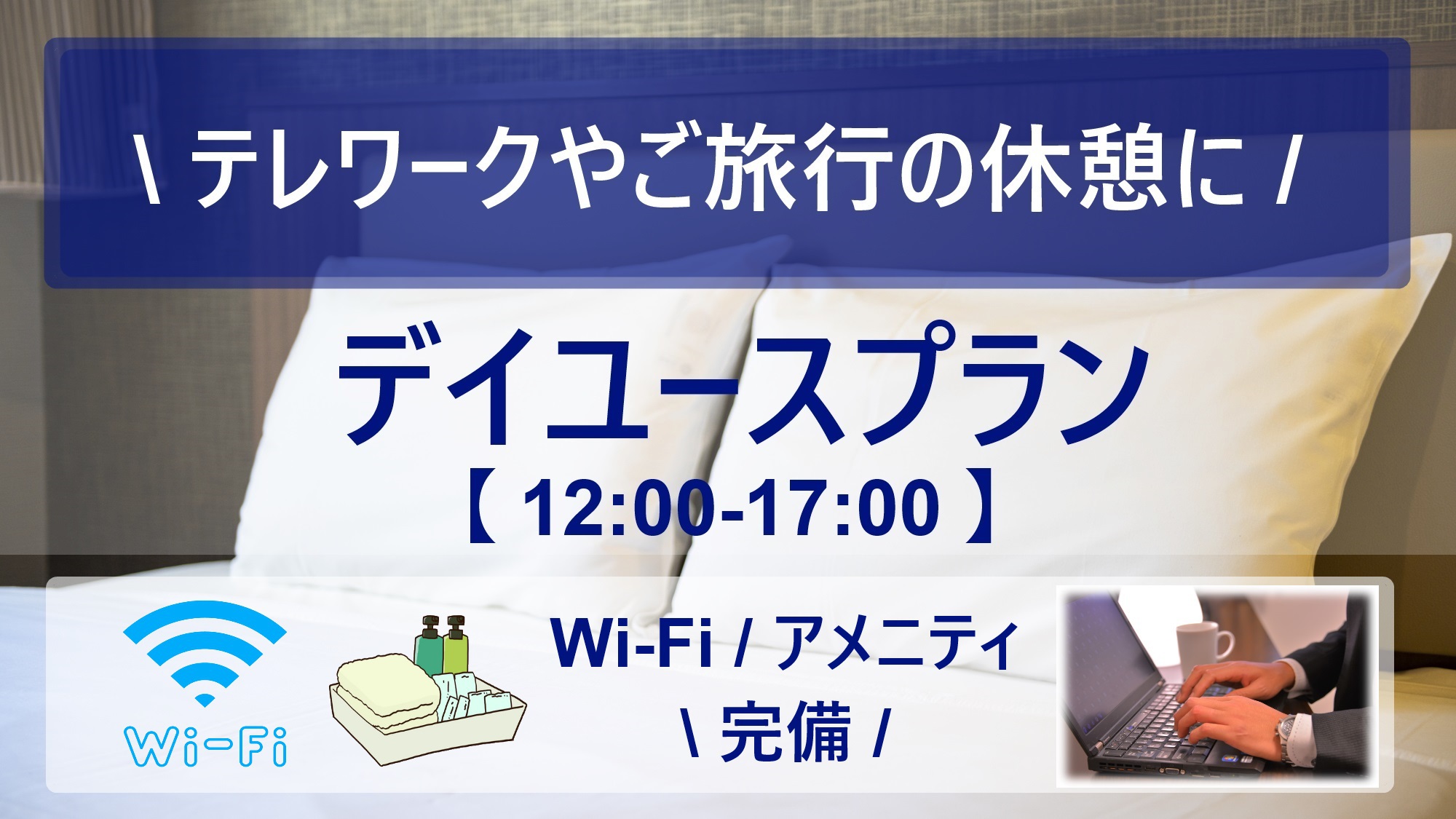 \ テレワークやご旅行の休憩に /

デイユースプラン
【 12:00-17:00 】

Wi-Fi

Wi-Fi / アメニティ
\ 完備 /